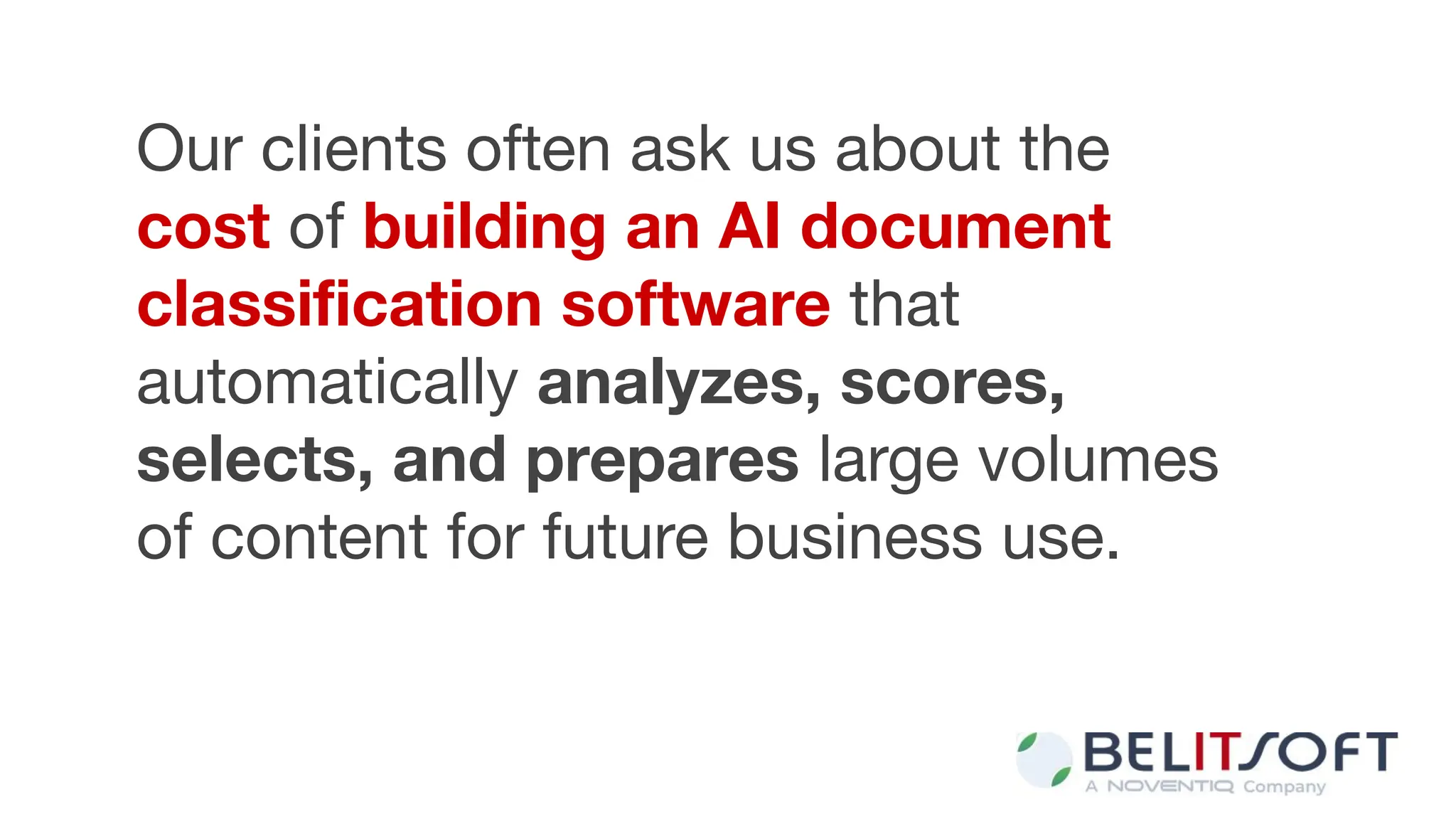 Our clients often ask us about the cost of building an AI document classification software that automatically analyzes, scores, selects, and prepares large volumes of content for future business use.

BELITSOFT
A NOVENTIQ Company